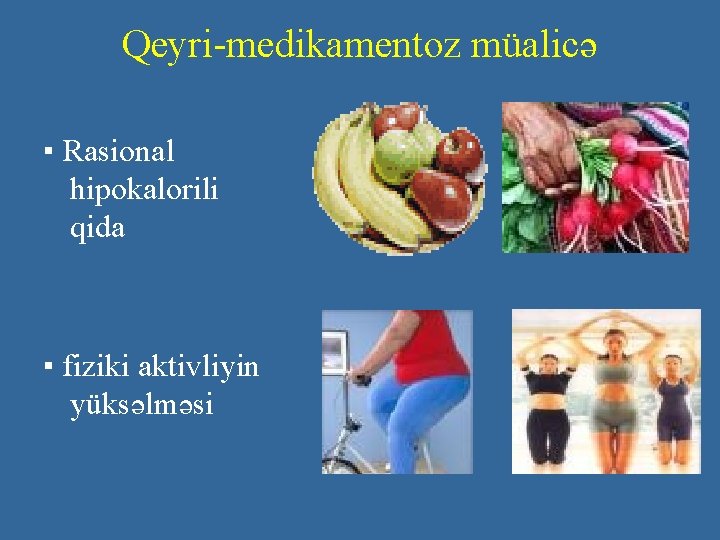 Qeyri-medikamentoz müalicə

▪ Rasional hipokalorili qida

▪ fiziki aktivliyin yüksəlməsi